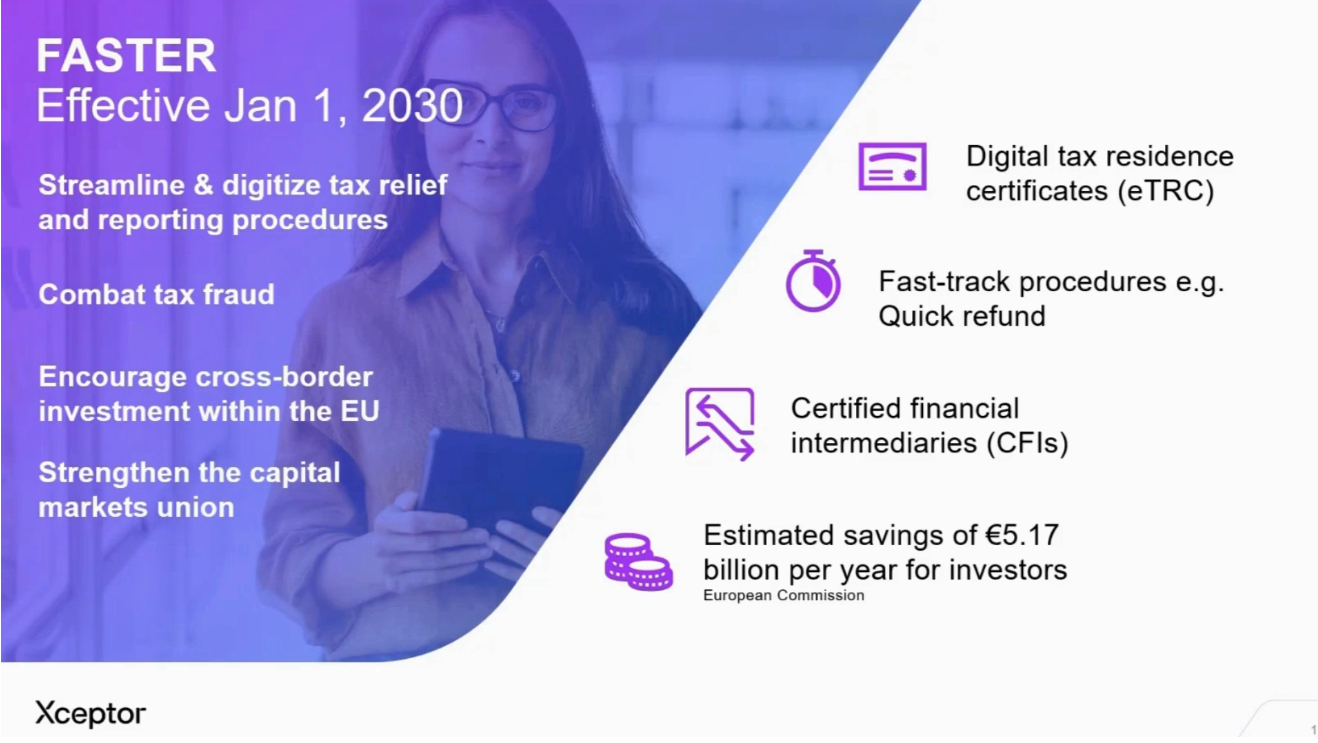 FASTER
Effective Jan 1, 2030

Streamline & digitize tax relief and reporting procedures

Combat tax fraud

Encourage cross-border investment within the EU

Strengthen the capital markets union

Digital tax residence certificates (eTRC)

Fast-track procedures e.g. Quick refund

Certified financial intermediaries (CFIs)

Estimated savings of €5.17 billion per year for investors
European Commission

Xceptor

1